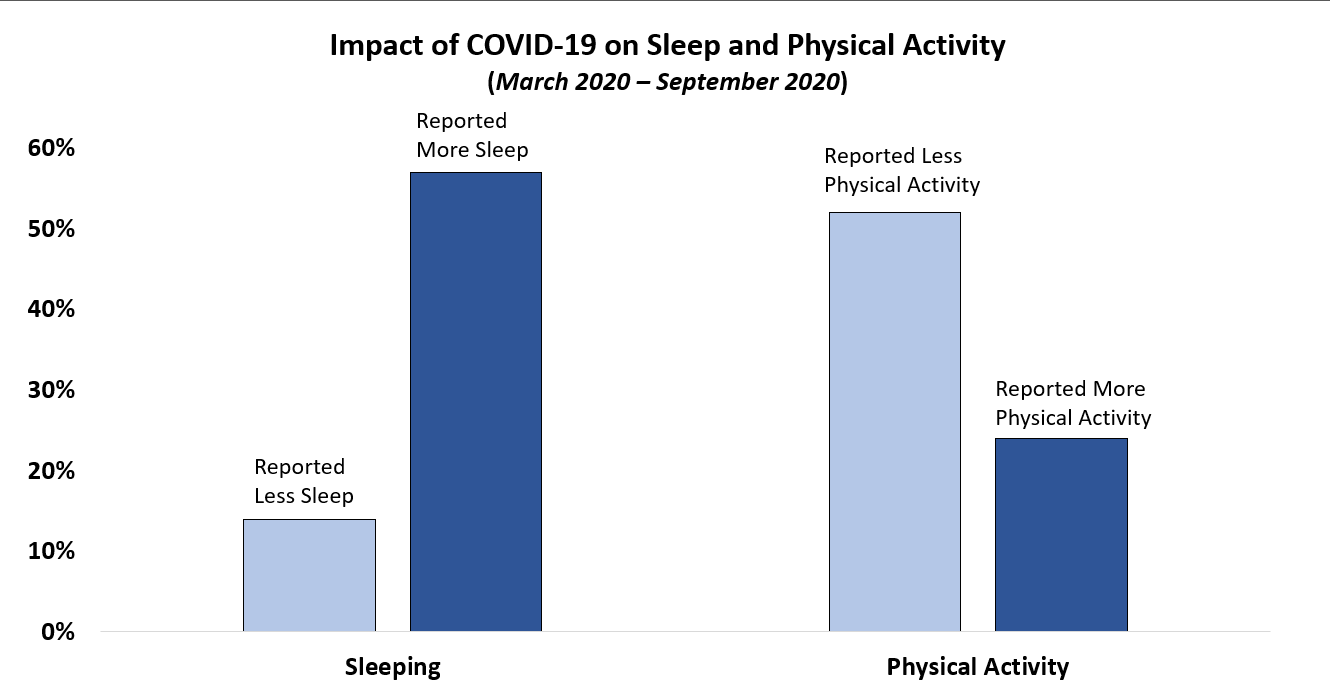 Impact of COVID-19 on Sleep and Physical Activity
(March 2020 – September 2020)

60%
50%
40%
30%
20%
10%
0%

Reported Less Sleep
Reported More Sleep
Reported Less Physical Activity
Reported More Physical Activity

Sleeping
Physical Activity